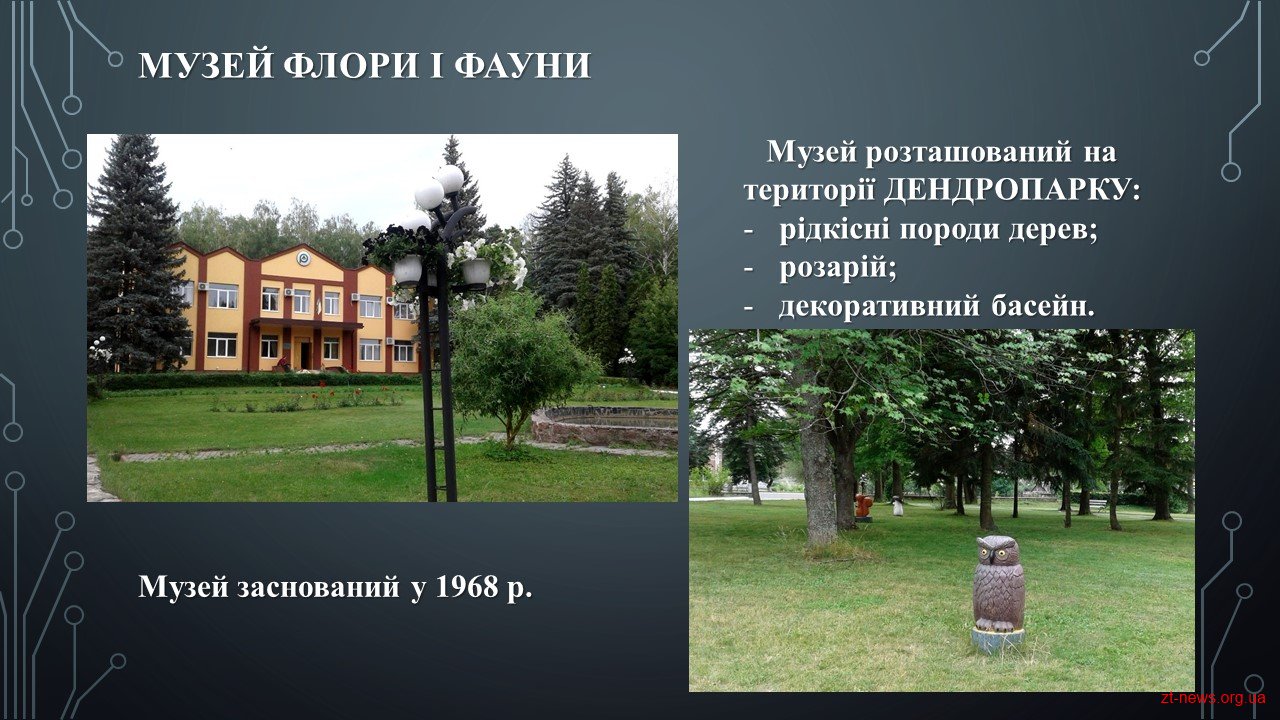 МУЗЕЙ ФЛОРИ І ФАУНИ

Музей розташований на території ДЕНДРОПАРКУ:
- рідкісні породи дерев;
- розарій;
- декоративний басейн.

Музей заснований у 1968 р.

zt-news.org.ua